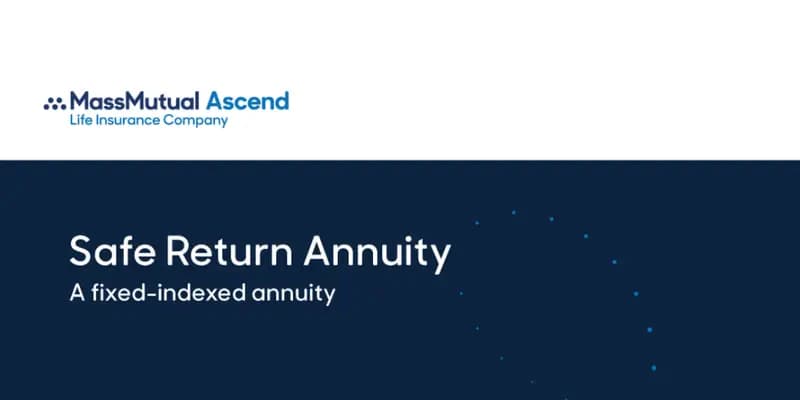 MassMutual Ascend
Life Insurance Company

Safe Return Annuity
A fixed-indexed annuity